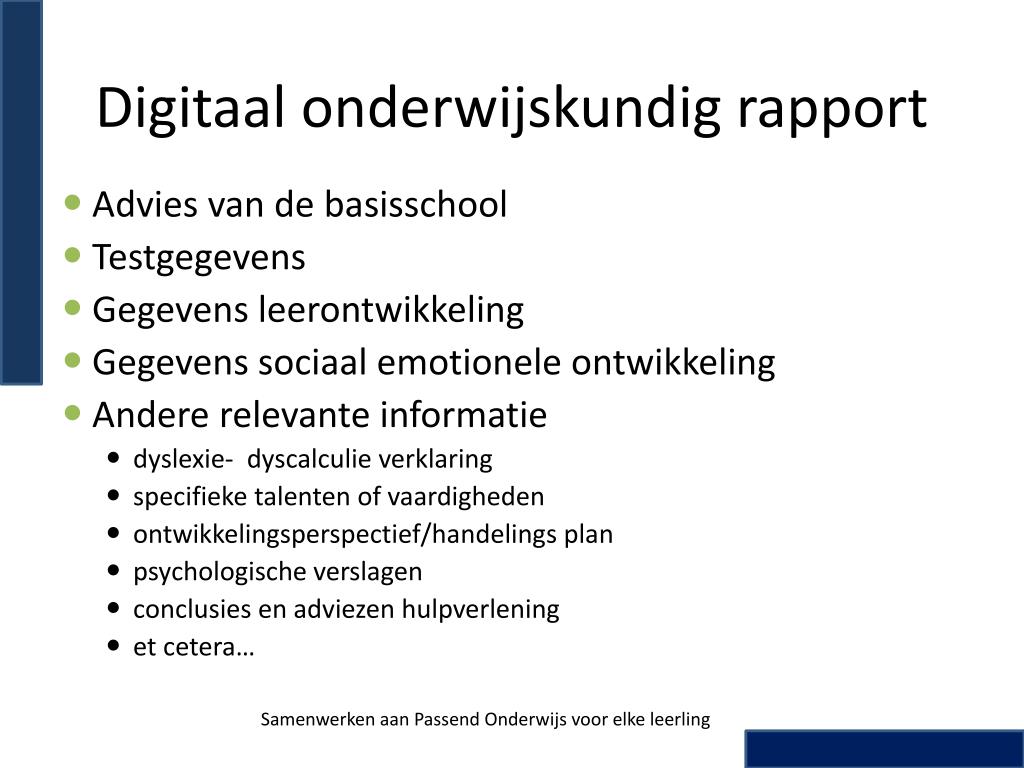 Digitaal onderwijskundig rapport

- Advies van de basisschool
- Testgegevens
- Gegevens leerontwikkeling
- Gegevens sociaal emotionele ontwikkeling
- Andere relevante informatie
  - dyslexie- dyscalculie verklaring
  - specifieke talenten of vaardigheden
  - ontwikkelingsperspectief/handelings plan
  - psychologische verslagen
  - conclusies en adviezen hulpverlening
  - et cetera…

Samenwerken aan Passend Onderwijs voor elke leerling